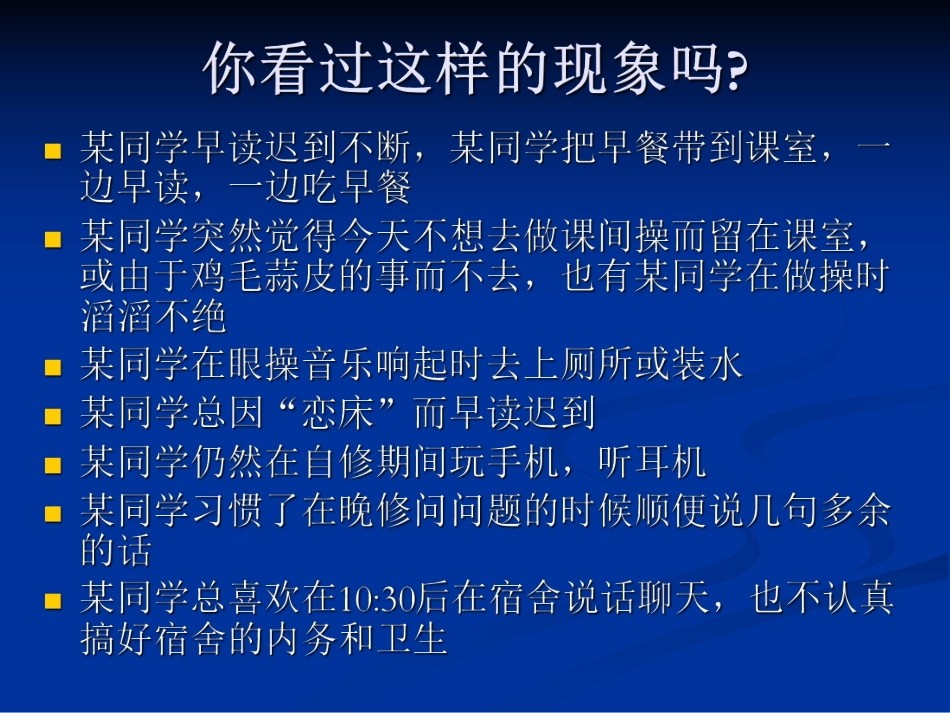 你看过这样的现象吗?

- 某同学早读迟到不断，某同学把早餐带到课室，一边早读，一边吃早餐
- 某同学突然觉得今天不想去做课间操而留在课室，或由于鸡毛蒜皮的事而不去，也有某同学在做操时滔滔不绝
- 某同学在眼操音乐响起时去上厕所或装水
- 某同学总因“恋床”而早读迟到
- 某同学仍然在自修期间玩手机，听耳机
- 某同学习惯了在晚修问问题的时候顺便说几句多余的话
- 某同学总喜欢在10:30后在宿舍说话聊天，也不认真搞好宿舍的内务和卫生